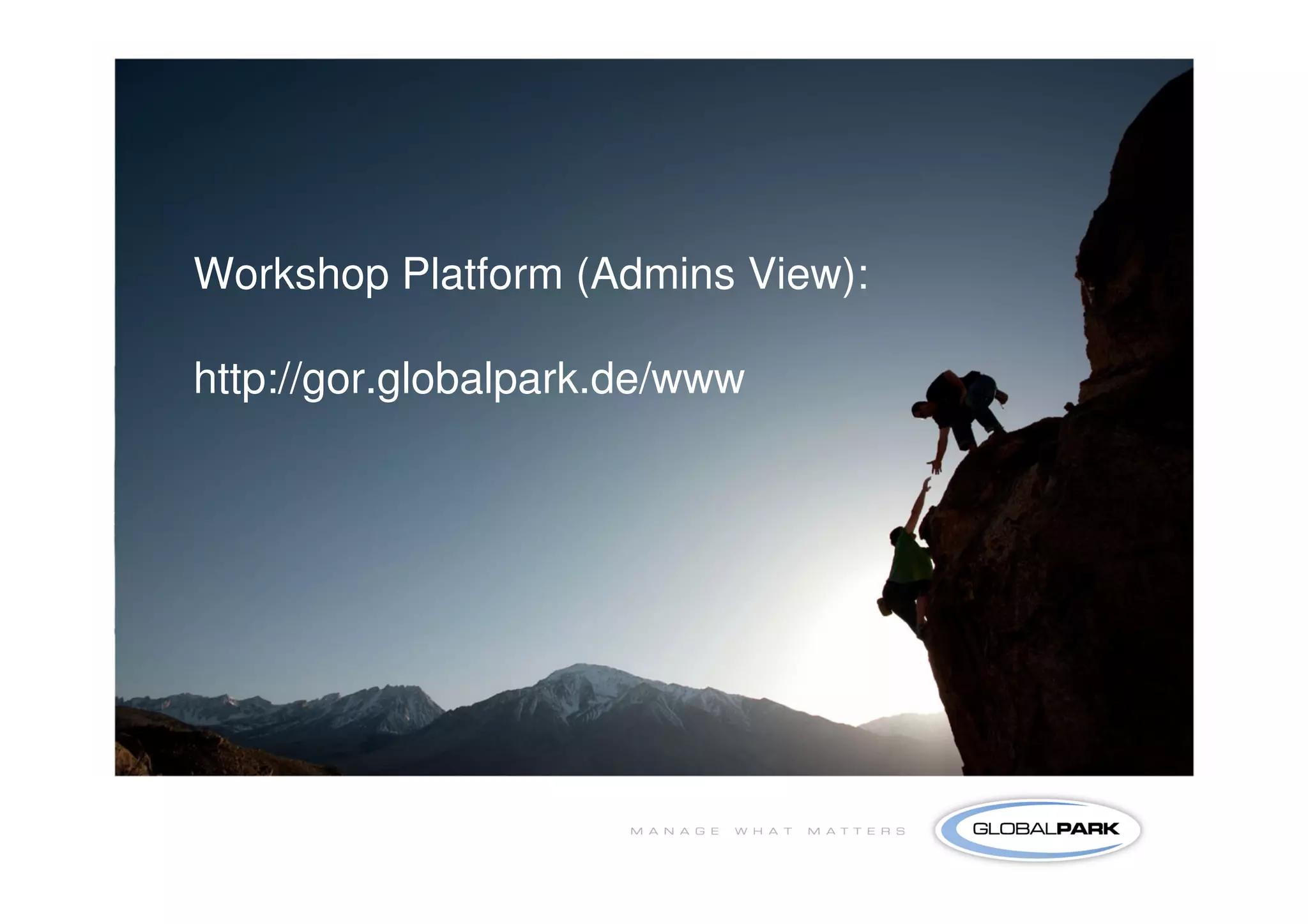 Workshop Platform (Admins View):

http://gor.globalpark.de/www

MANAGE WHAT MATTERS

GLOBALPARK